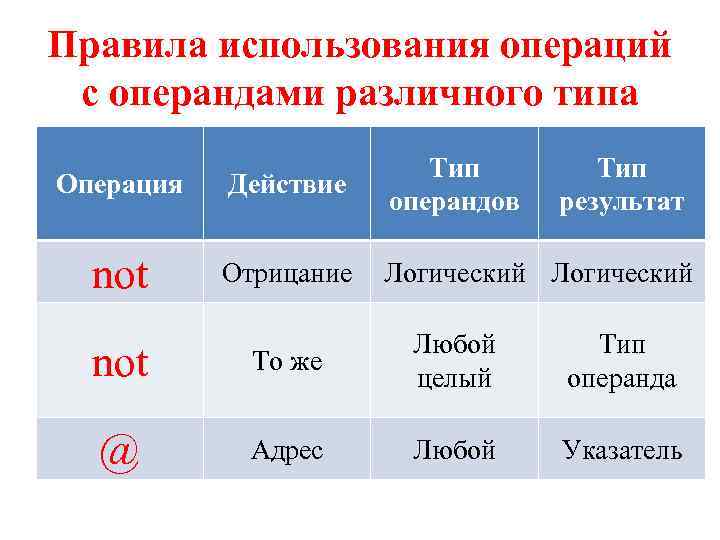 Правила использования операций с операндами различного типа

| Операция | Действие | Тип операндов | Тип результат |
|---|---|---|---|
| not | Отрицание | Логический | Логический |
| not | То же | Любой целый | Тип операнда |
| @ | Адрес | Любой | Указатель |